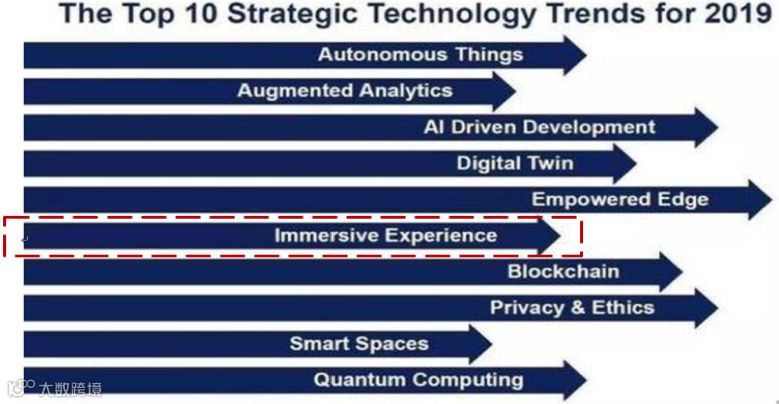 The Top 10 Strategic Technology Trends for 2019

Autonomous Things

Augmented Analytics

AI Driven Development

Digital Twin

Empowered Edge

Immersive Experience

Blockchain

Privacy & Ethics

Smart Spaces

Quantum Computing

大数跨境